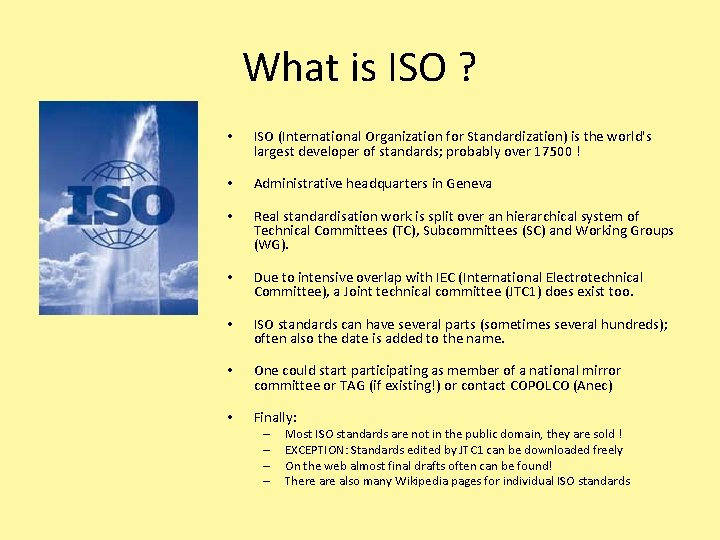 What is ISO ?

ISO

• ISO (International Organization for Standardization) is the world's largest developer of standards; probably over 17500 !

• Administrative headquarters in Geneva

• Real standardisation work is split over an hierarchical system of Technical Committees (TC), Subcommittees (SC) and Working Groups (WG).

• Due to intensive overlap with IEC (International Electrotechnical Committee), a Joint technical committee (JTC1) does exist too.

• ISO standards can have several parts (sometimes several hundreds); often also the date is added to the name.

• One could start participating as member of a national mirror committee or TAG (if existing!) or contact COPOLCO (Anec)

• Finally:
– Most ISO standards are not in the public domain, they are sold !
– EXCEPTION: Standards edited by JTC1 can be downloaded freely
– On the web almost final drafts often can be found!
– There are also many Wikipedia pages for individual ISO standards